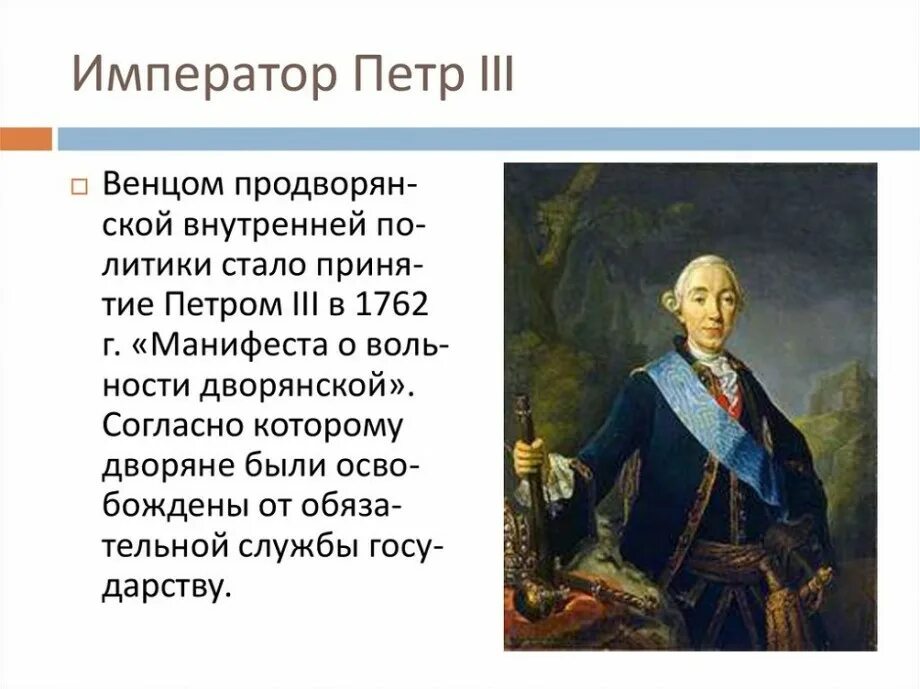 Император Петр III

Венцом продворянской внутренней политики стало принятие Петром III в 1762 г. «Манифеста о вольности дворянской». Согласно которому дворяне были освобождены от обязательной службы государству.